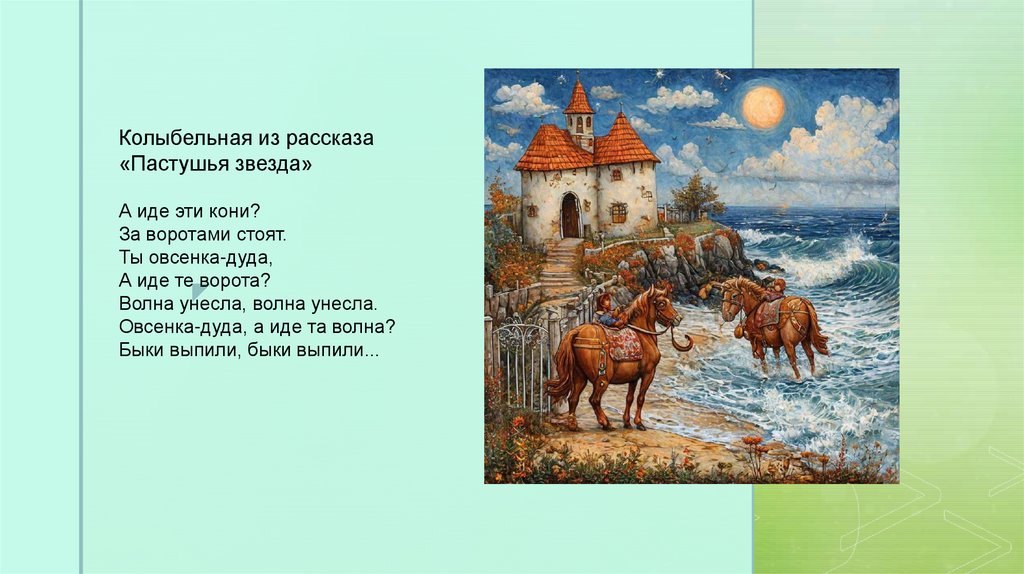 Колыбельная из рассказа «Пастушья звезда»

А иде эти кони?
За воротами стоят.
Ты овсенка-дуда,
А иде те ворота?
Волна унесла, волна унесла.
Овсенка-дуда, а иде та волна?
Быки выпили, быки выпили...